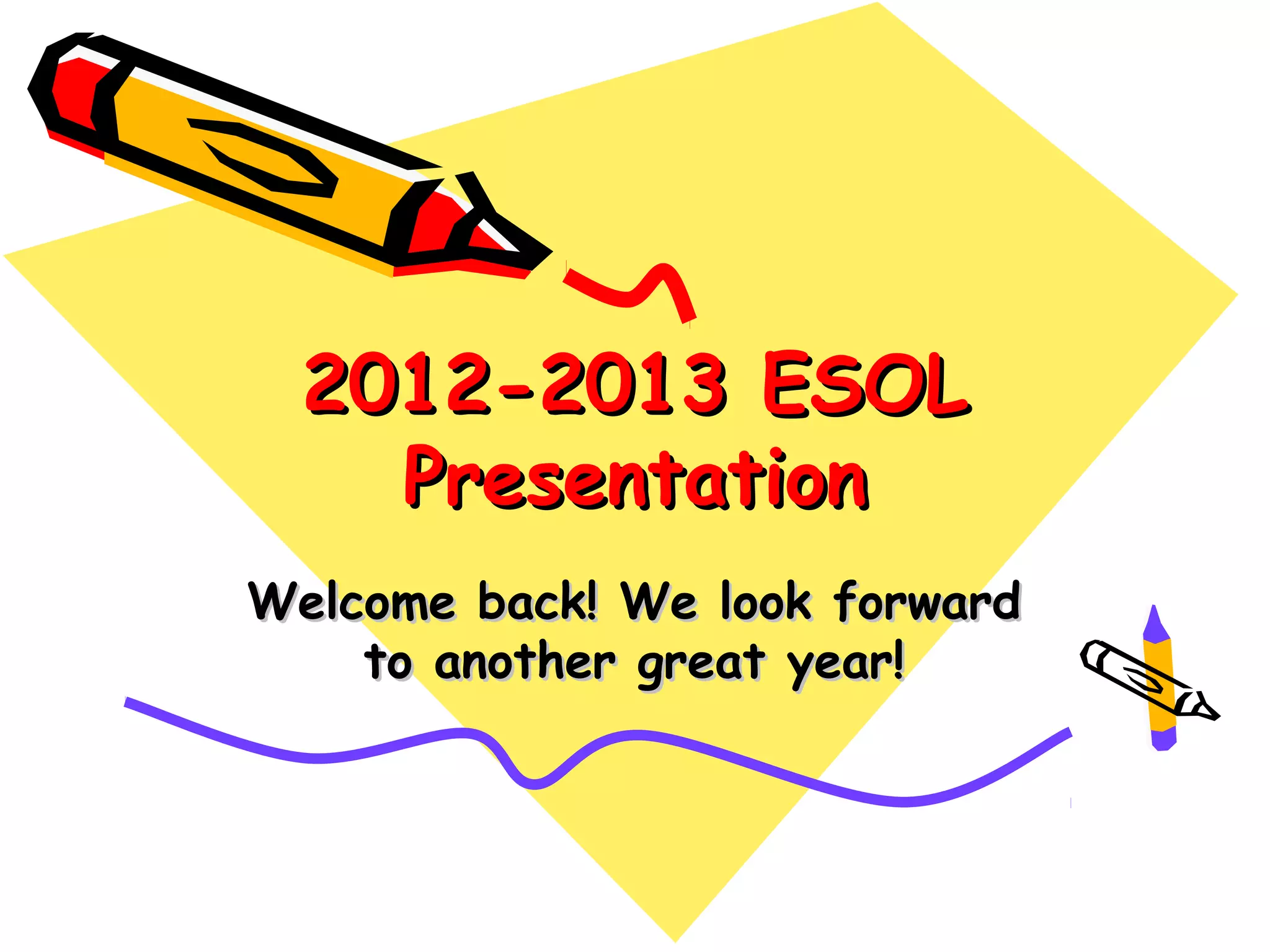 2012-2013 ESOL Presentation

Welcome back! We look forward to another great year!